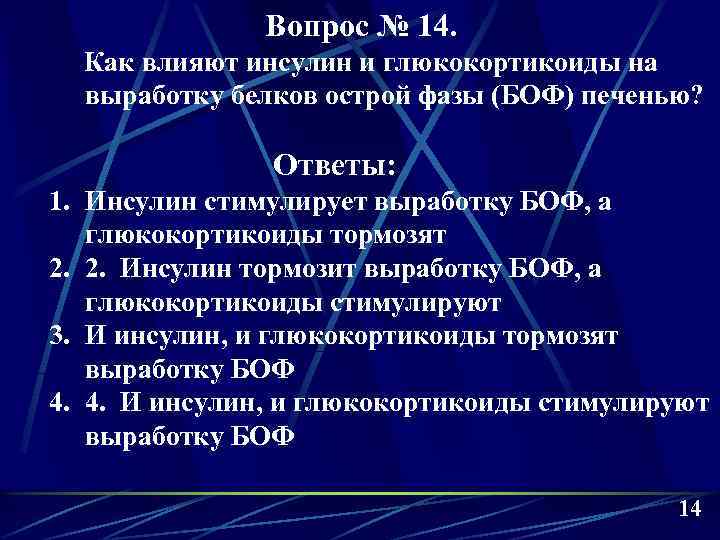 Вопрос № 14.
Как влияют инсулин и глюкокортикоиды на выработку белков острой фазы (БОФ) печенью?

Ответы:
1. Инсулин стимулирует выработку БОФ, а глюкокортикоиды тормозят
2. 2. Инсулин тормозит выработку БОФ, а глюкокортикоиды стимулируют
3. И инсулин, и глюкокортикоиды тормозят выработку БОФ
4. 4. И инсулин, и глюкокортикоиды стимулируют выработку БОФ

14